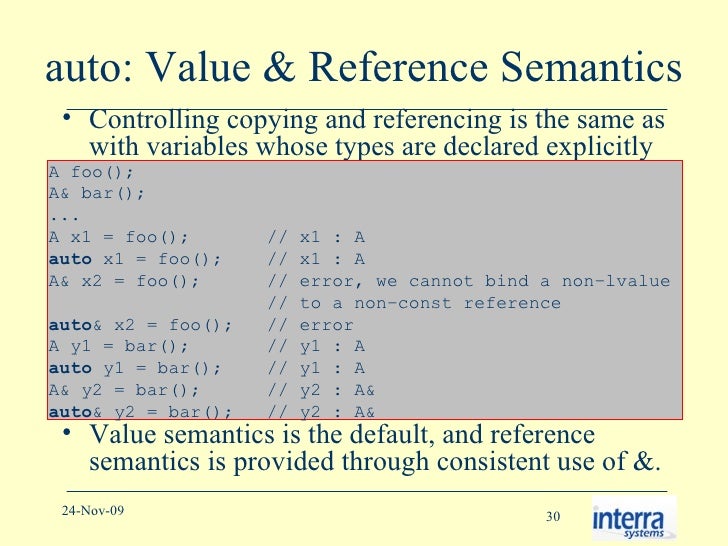 auto: Value & Reference Semantics

• Controlling copying and referencing is the same as with variables whose types are declared explicitly

A foo();
A& bar();
...
A x1 = foo();        // x1 : A
auto x1 = foo();     // x1 : A
A& x2 = foo();       // error, we cannot bind a non-lvalue
                     // to a non-const reference
auto& x2 = foo();    // error
A y1 = bar();        // y1 : A
auto y1 = bar();     // y1 : A
A& y2 = bar();       // y2 : A&
auto& y2 = bar();    // y2 : A&

• Value semantics is the default, and reference semantics is provided through consistent use of &.

24-Nov-09

30

interra systems